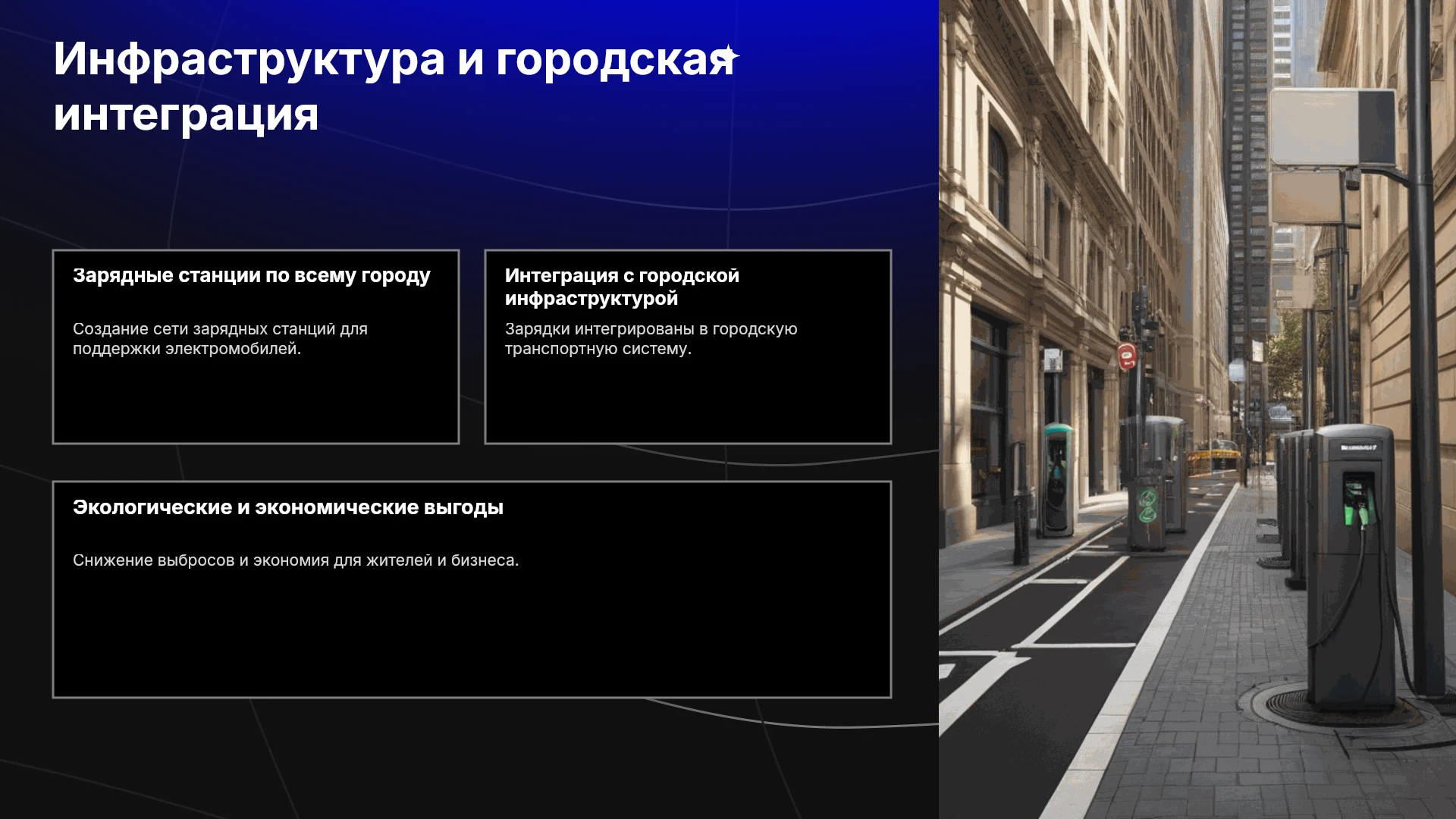 Инфраструктура и городская интеграция

Зарядные станции по всему городу

Создание сети зарядных станций для поддержки электромобилей.

Интеграция с городской инфраструктурой

Зарядки интегрированы в городскую транспортную систему.

Экологические и экономические выгоды

Снижение выбросов и экономия для жителей и бизнеса.